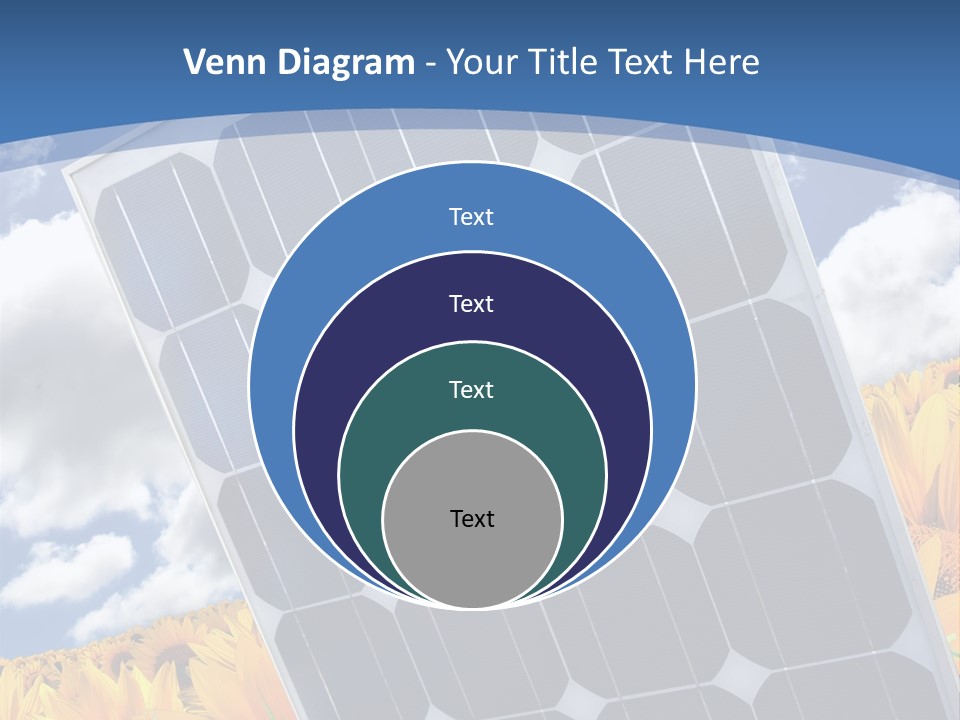 Venn Diagram - Your Title Text Here

Text

Text

Text

Text